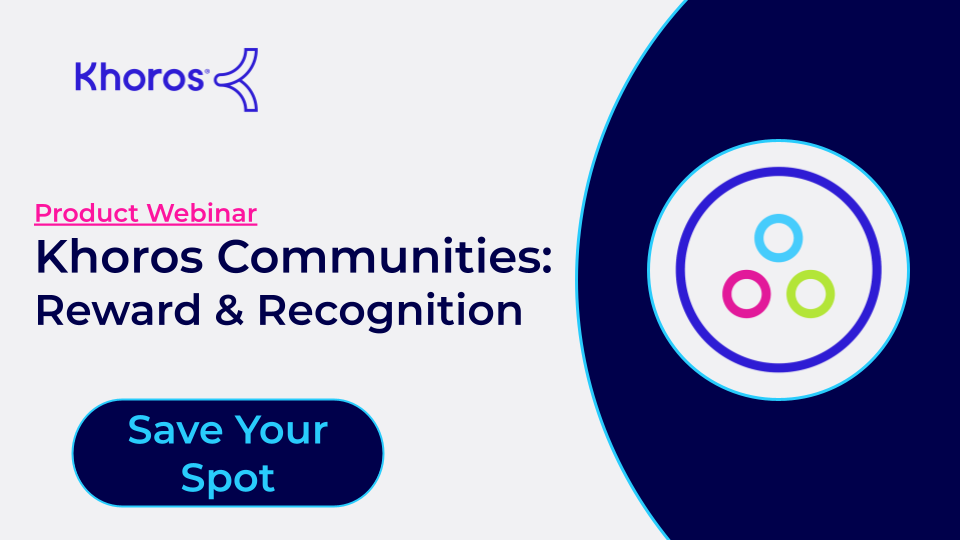 Khoros

Product Webinar

Khoros Communities: Reward & Recognition

Save Your Spot